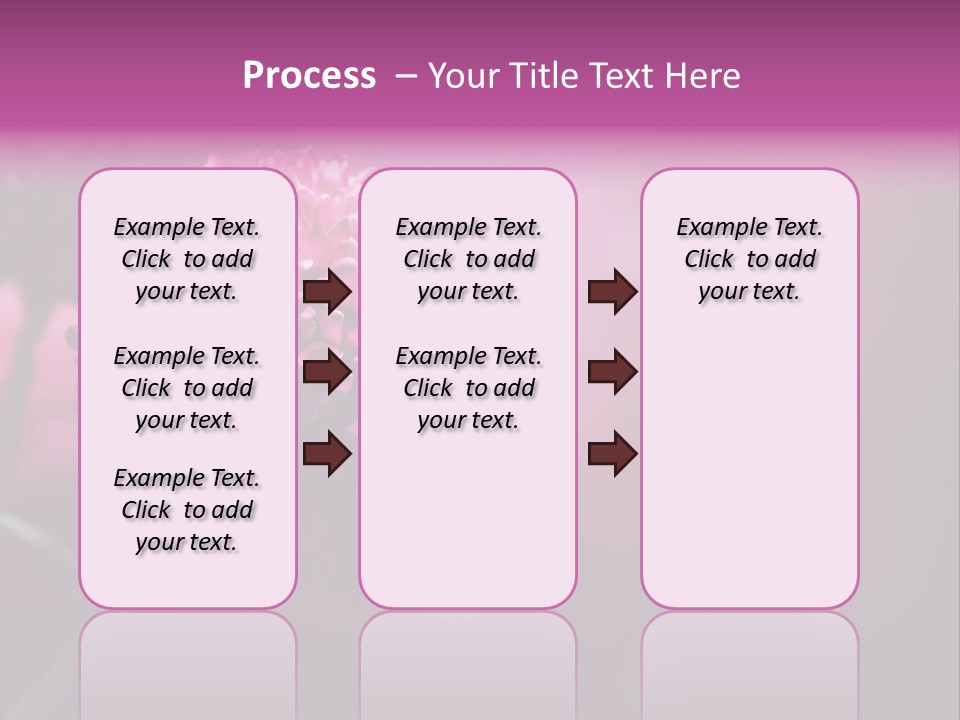 Process – Your Title Text Here

Example Text. Click to add your text.

Example Text. Click to add your text.

Example Text. Click to add your text.

Example Text. Click to add your text.

Example Text. Click to add your text.

Example Text. Click to add your text.